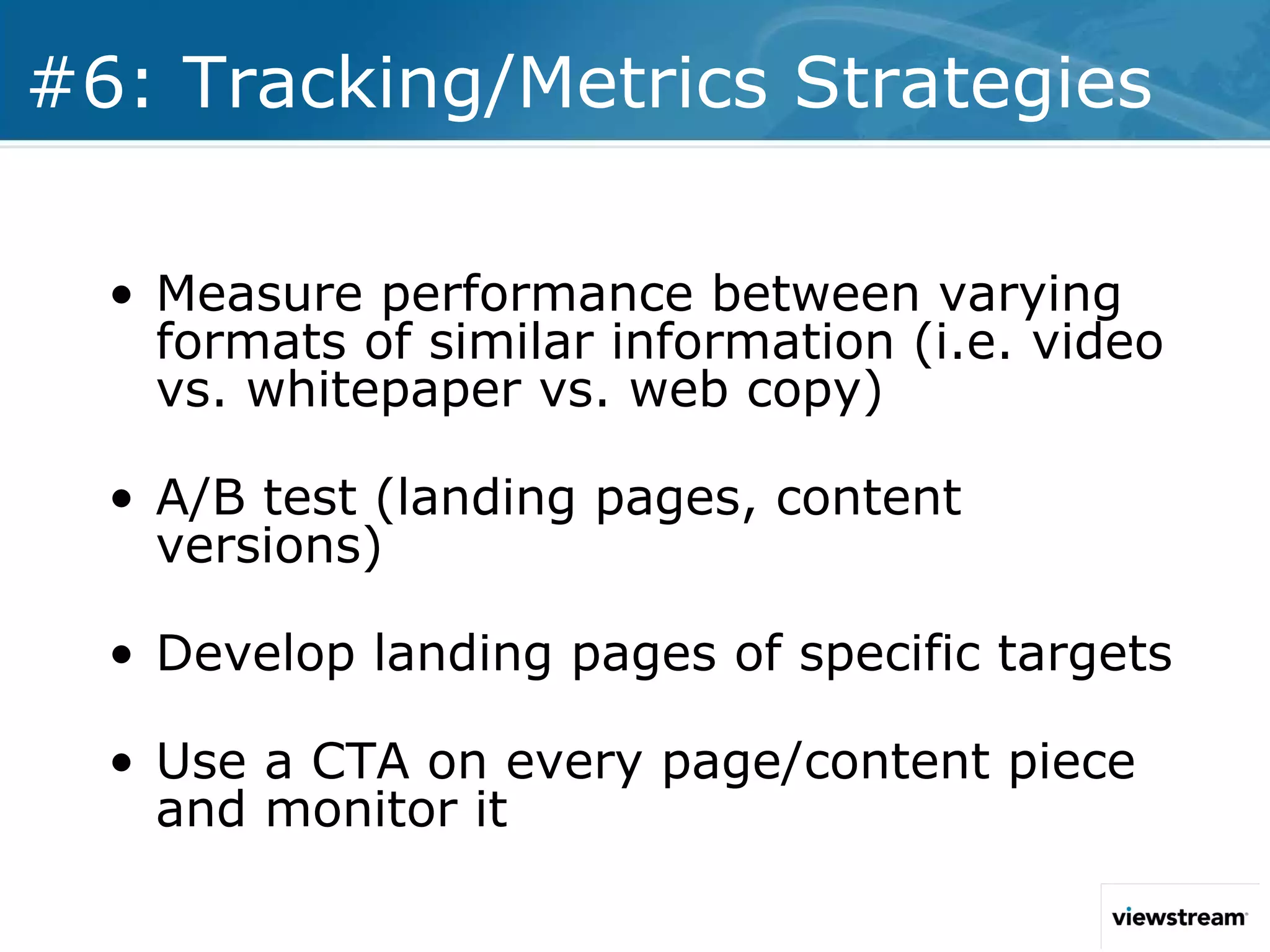 #6: Tracking/Metrics Strategies

• Measure performance between varying formats of similar information (i.e. video vs. whitepaper vs. web copy)

• A/B test (landing pages, content versions)

• Develop landing pages of specific targets

• Use a CTA on every page/content piece and monitor it

viewstream